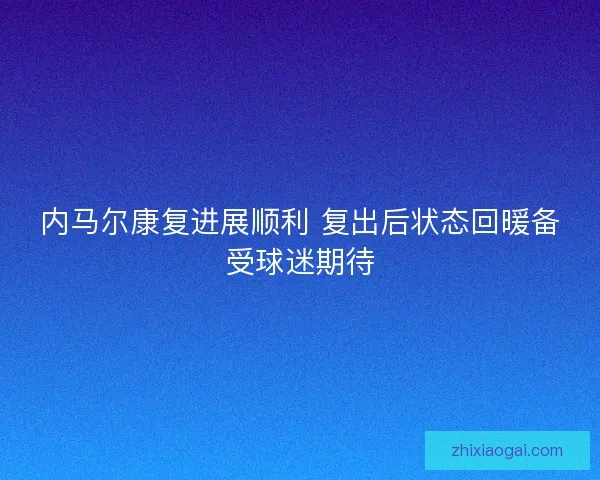 内马尔康复进展顺利 复出后状态回暖备受球迷期待

zhixiaogai.com